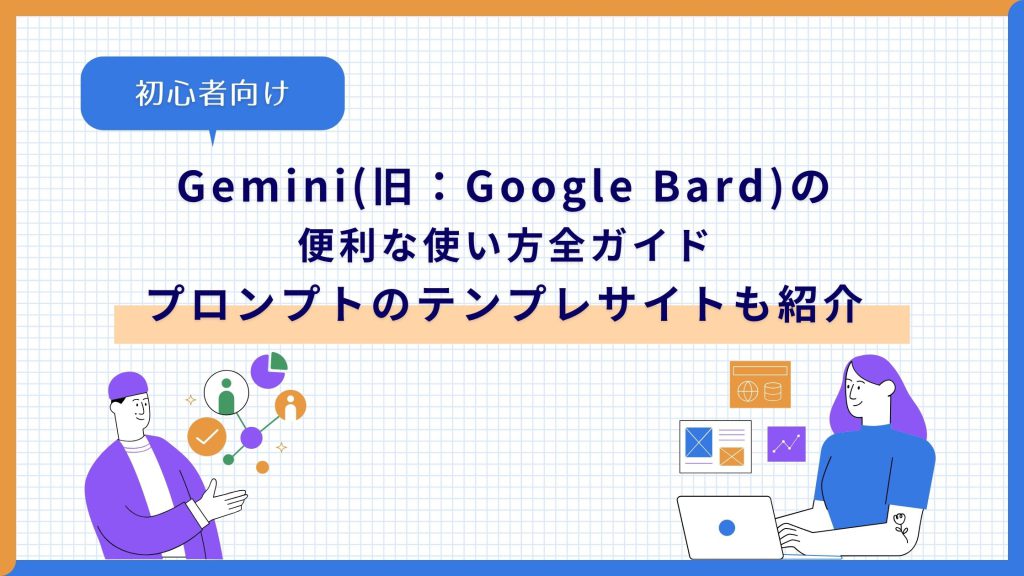 初心者向け

Gemini(旧：Google Bard)の
便利な使い方全ガイド
プロンプトのテンプレサイトも紹介